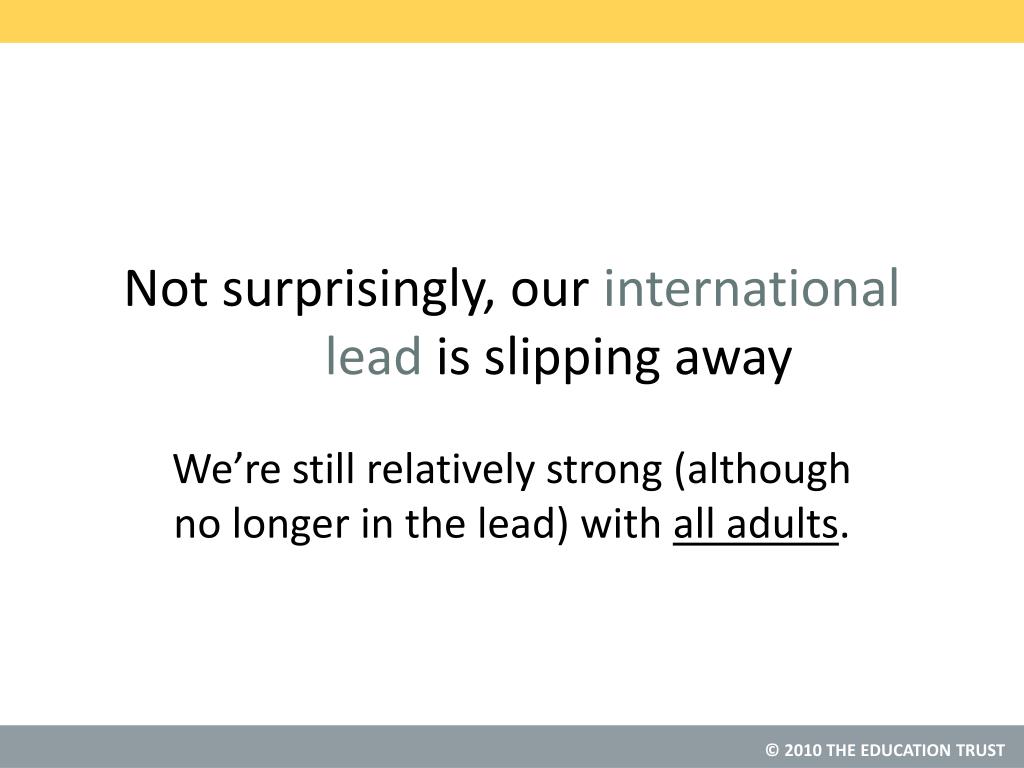 Not surprisingly, our international lead is slipping away

We’re still relatively strong (although no longer in the lead) with all adults.

© 2010 THE EDUCATION TRUST